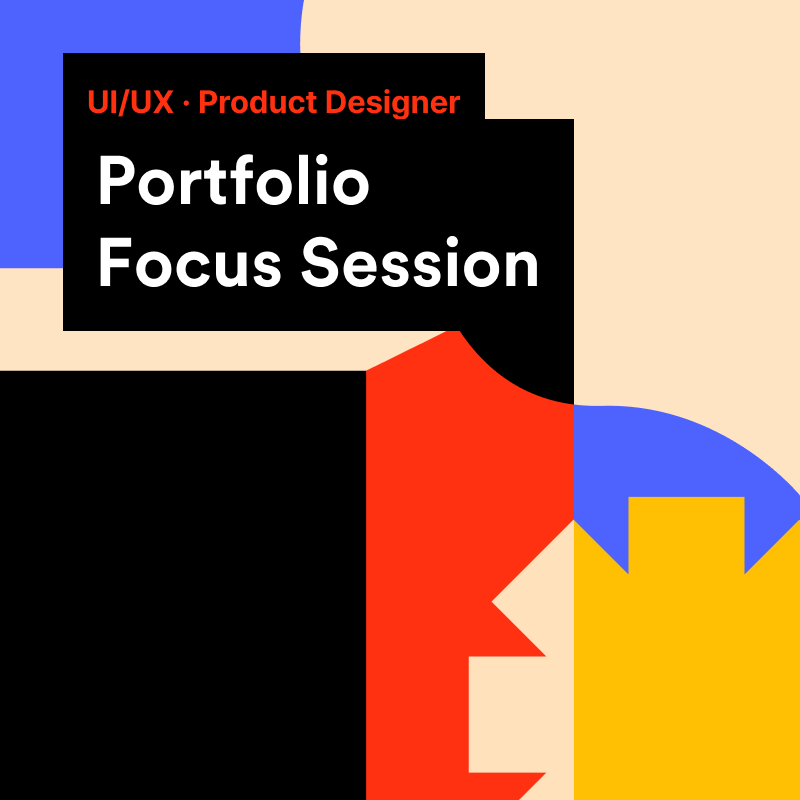 UI/UX · Product Designer

Portfolio Focus Session